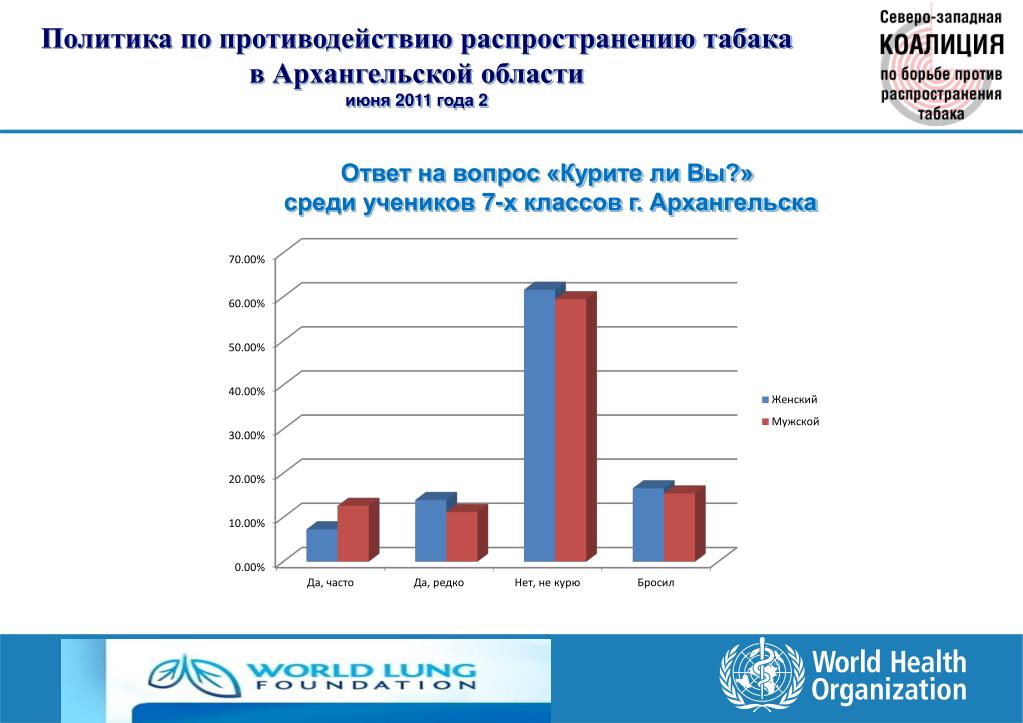 Политика по противодействию распространению табака в Архангельской области
июня 2011 года 2

Северо-западная
КОАЛИЦИЯ
по борьбе против распространения табака

Ответ на вопрос «Курите ли Вы?»
среди учеников 7-х классов г. Архангельска

70.00%
60.00%
50.00%
40.00%
30.00%
20.00%
10.00%
0.00%

Да, часто
Да, редко
Нет, не курю
Бросил

Женский
Мужской

WORLD LUNG FOUNDATION

World Health Organization